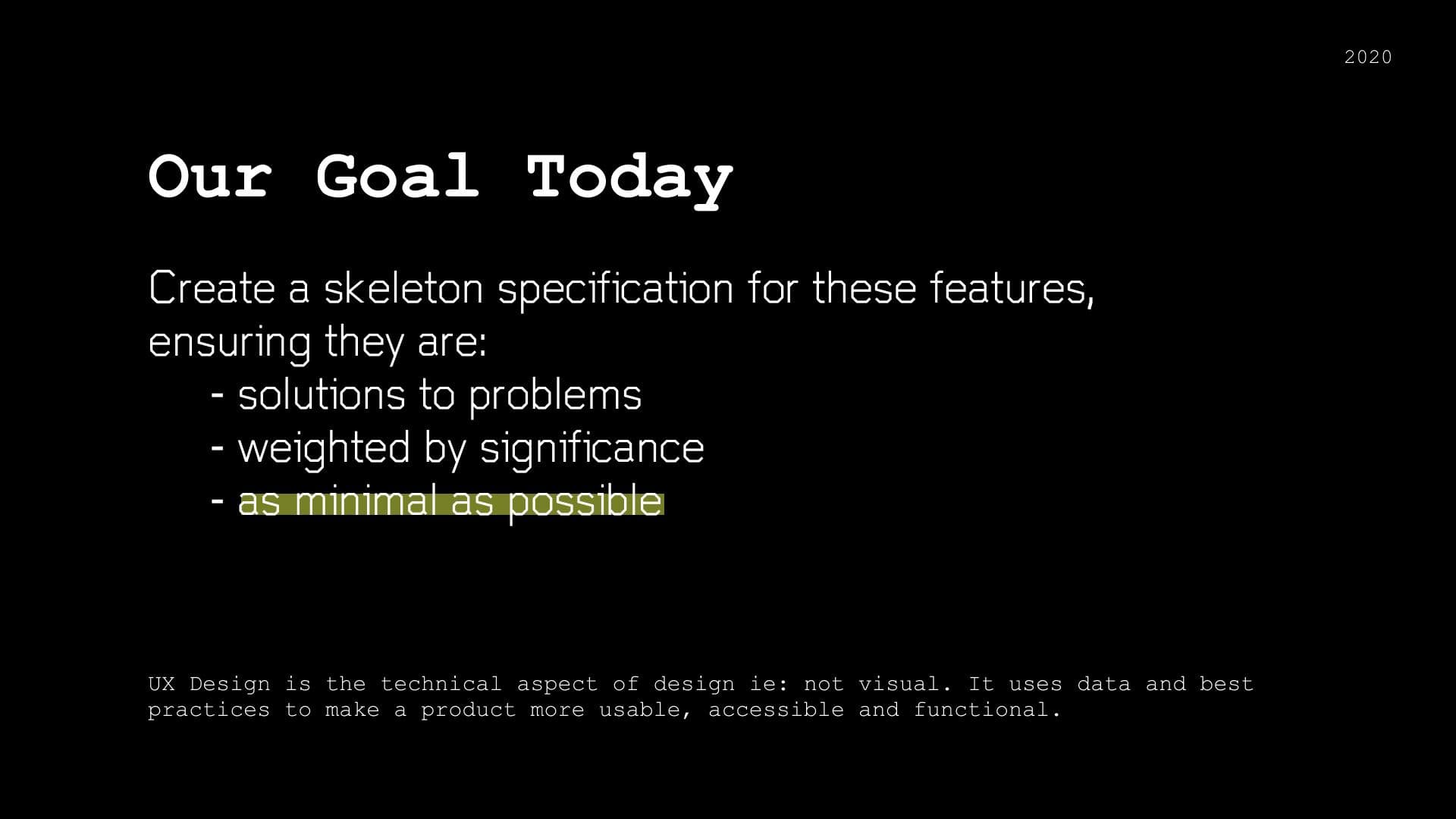 2020

Our Goal Today

Create a skeleton specification for these features, ensuring they are:

- solutions to problems
- weighted by significance
- as minimal as possible

UX Design is the technical aspect of design ie: not visual. It uses data and best practices to make a product more usable, accessible and functional.